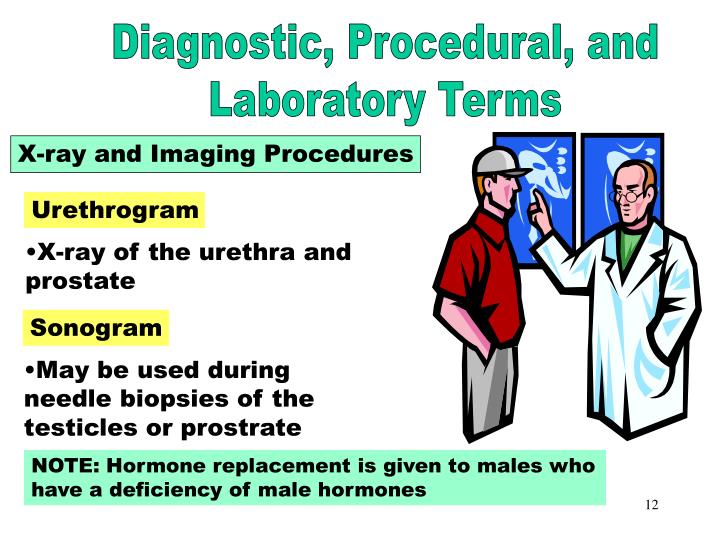 Diagnostic, Procedural, and Laboratory Terms

X-ray and Imaging Procedures

Urethrogram

•X-ray of the urethra and prostate

Sonogram

•May be used during needle biopsies of the testicles or prostrate

NOTE: Hormone replacement is given to males who have a deficiency of male hormones

12